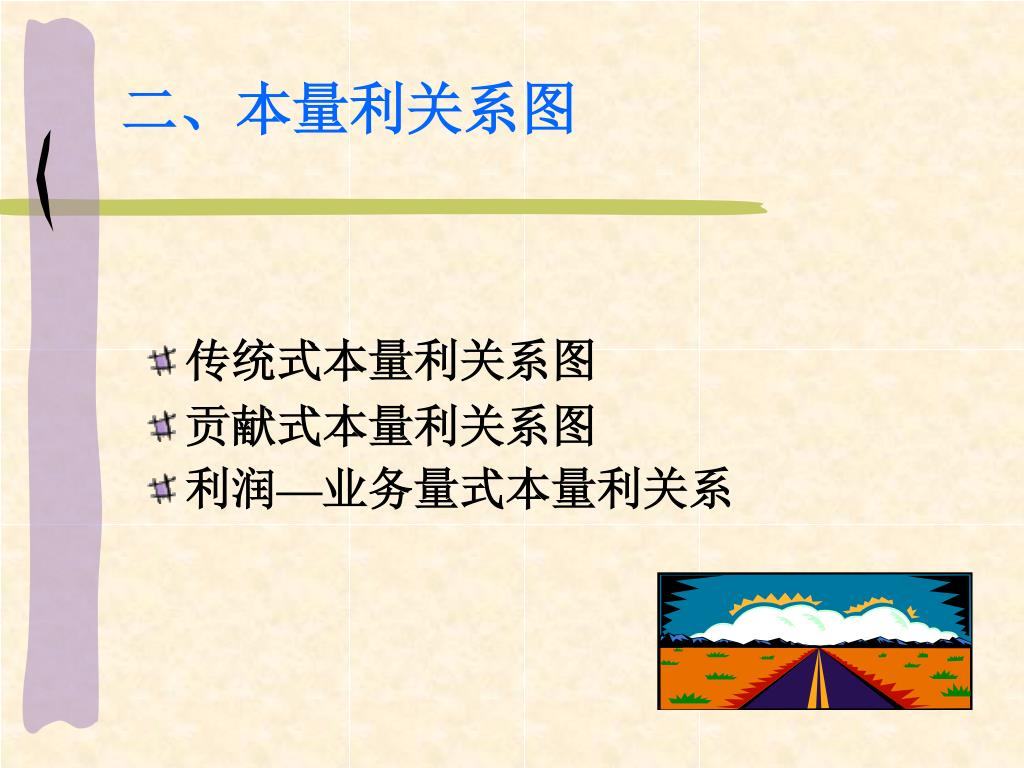 二、本量利关系图

传统式本量利关系图
贡献式本量利关系图
利润—业务量式本量利关系